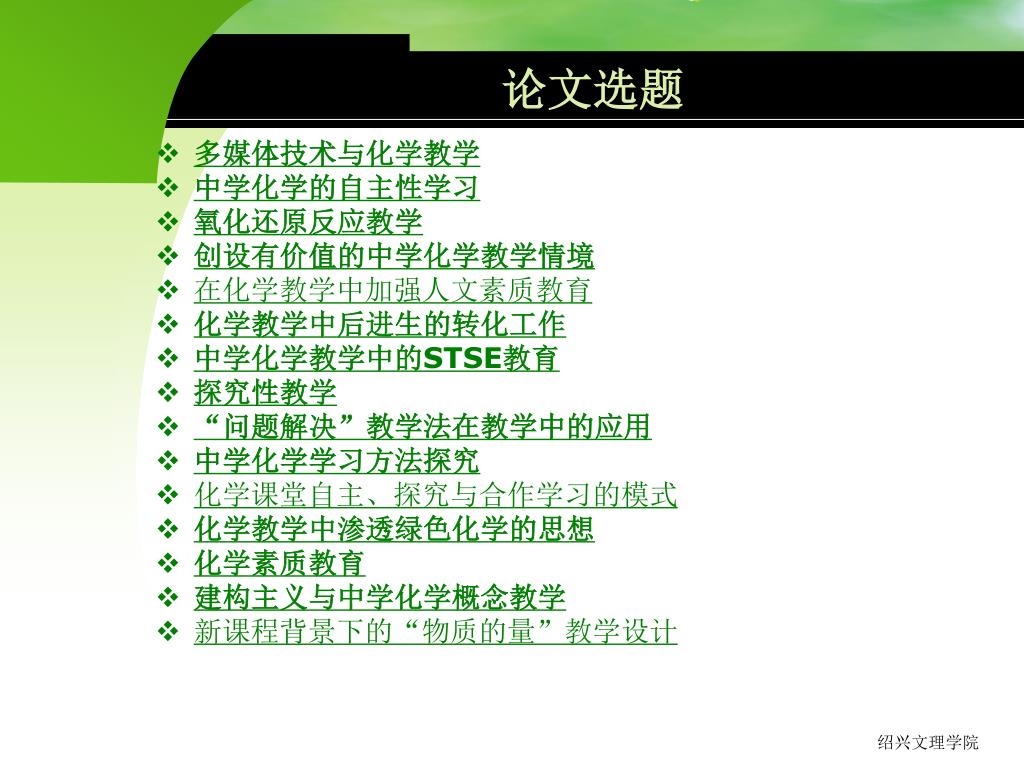 论文选题

❖ 多媒体技术与化学教学
❖ 中学化学的自主性学习
❖ 氧化还原反应教学
❖ 创设有价值的中学化学教学情境
❖ 在化学教学中加强人文素质教育
❖ 化学教学中后进生的转化工作
❖ 中学化学教学中的STSE教育
❖ 探究性教学
❖ “问题解决”教学法在教学中的应用
❖ 中学化学学习方法探究
❖ 化学课堂自主、探究与合作学习的模式
❖ 化学教学中渗透绿色化学的思想
❖ 化学素质教育
❖ 建构主义与中学化学概念教学
❖ 新课程背景下的“物质的量”教学设计

绍兴文理学院